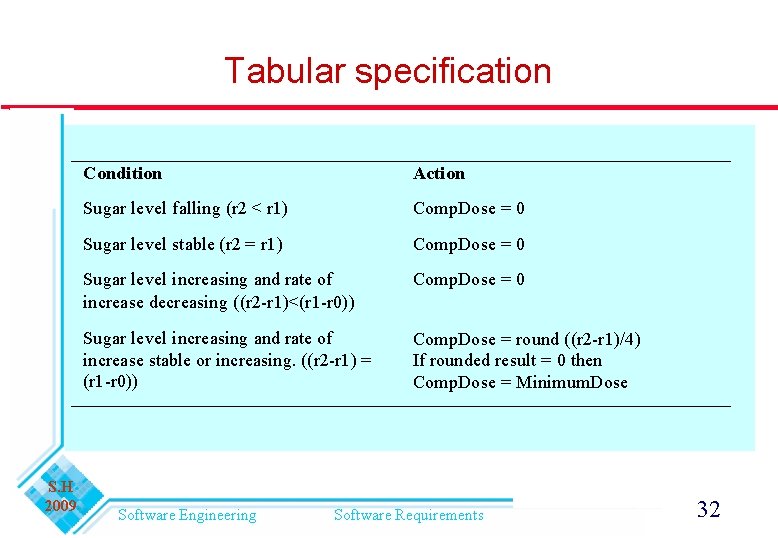 Tabular specification

| Condition | Action |
|---|---|
| Sugar level falling (r2 < r1) | CompDose = 0 |
| Sugar level stable (r2 = r1) | CompDose = 0 |
| Sugar level increasing and rate of increase decreasing ((r2-r1)<(r1-r0)) | CompDose = 0 |
| Sugar level increasing and rate of increase stable or increasing. ((r2-r1) = (r1-r0)) | CompDose = round ((r2-r1)/4) If rounded result = 0 then CompDose = MinimumDose |

S.H 2009

Software Engineering

Software Requirements

32